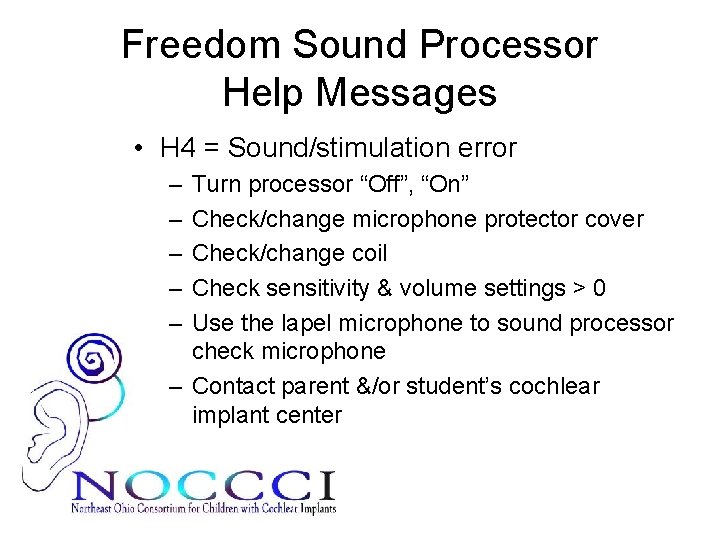 Freedom Sound Processor Help Messages

• H4 = Sound/stimulation error
– Turn processor “Off”, “On”
– Check/change microphone protector cover
– Check/change coil
– Check sensitivity & volume settings > 0
– Use the lapel microphone to sound processor check microphone
– Contact parent &/or student’s cochlear implant center

NOCCCI
Northeast Ohio Consortium for Children with Cochlear Implants